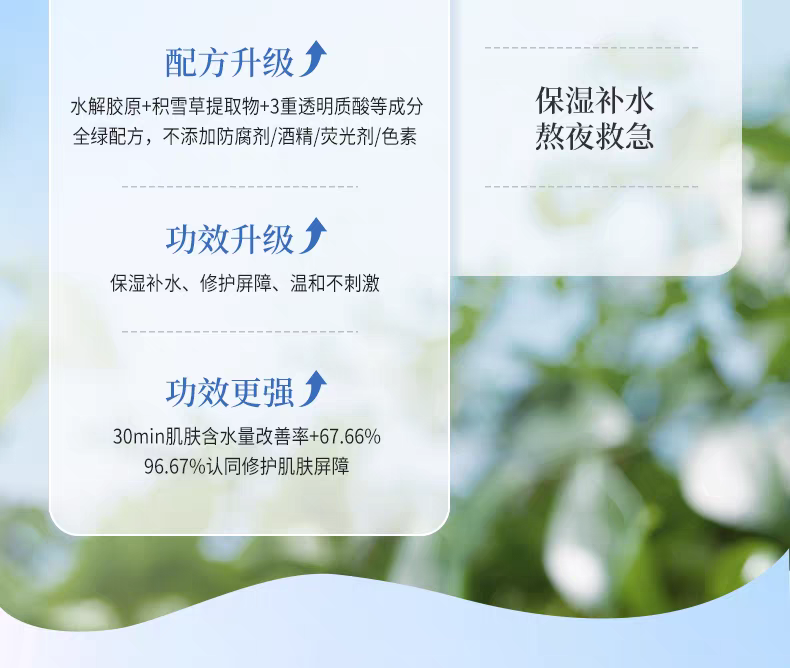 配方升级

水解胶原+积雪草提取物+3重透明质酸等成分
全绿配方，不添加防腐剂/酒精/荧光剂/色素

功效升级

保湿补水、修护屏障、温和不刺激

功效更强

30min肌肤含水量改善率+67.66%
96.67%认同修护肌肤屏障

保湿补水
熬夜救急